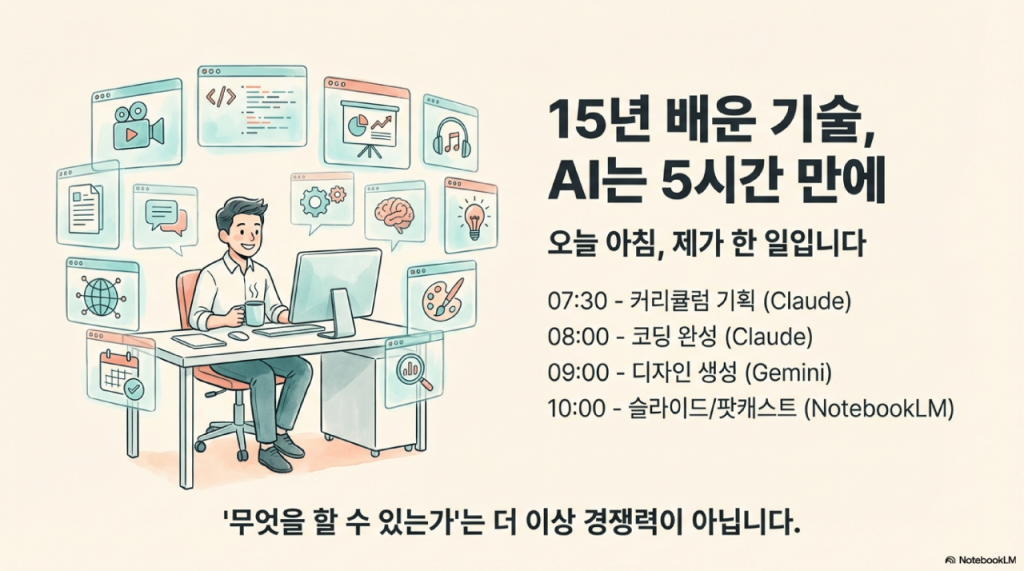 15년 배운 기술,
AI는 5시간 만에

오늘 아침, 제가 한 일입니다

07:30 - 커리큘럼 기획 (Claude)
08:00 - 코딩 완성 (Claude)
09:00 - 디자인 생성 (Gemini)
10:00 - 슬라이드/팟캐스트 (NotebookLM)

'무엇을 할 수 있는가'는 더 이상 경쟁력이 아닙니다.

NotebookLM